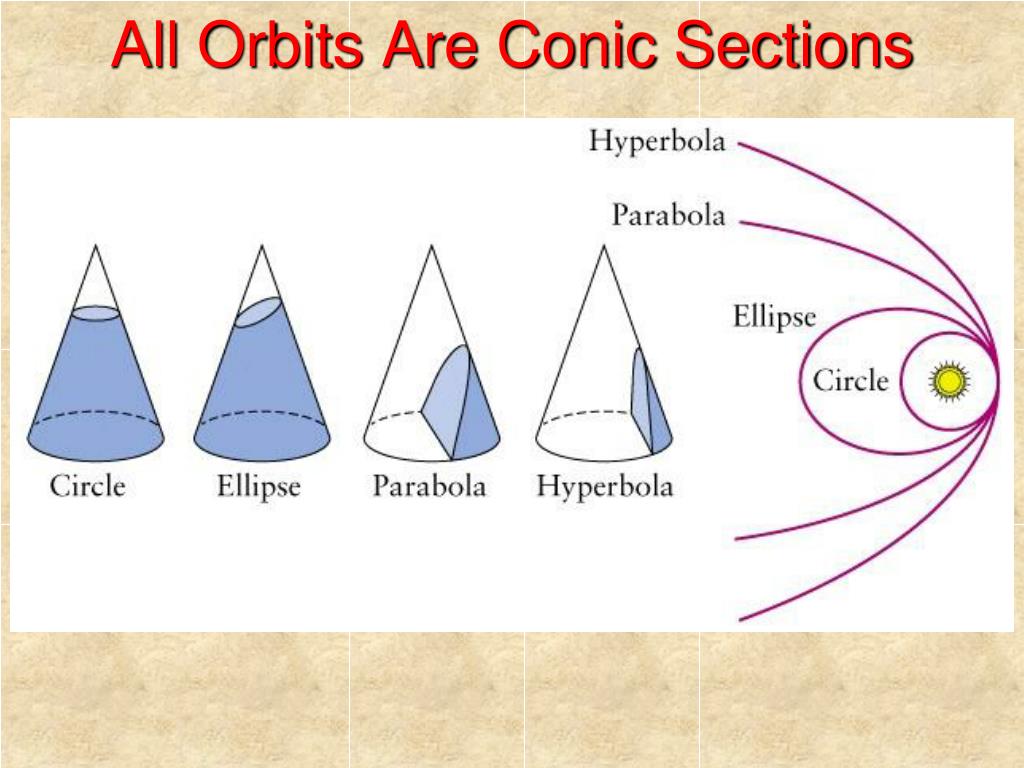 All Orbits Are Conic Sections

Circle

Ellipse

Parabola

Hyperbola

Hyperbola

Parabola

Ellipse

Circle